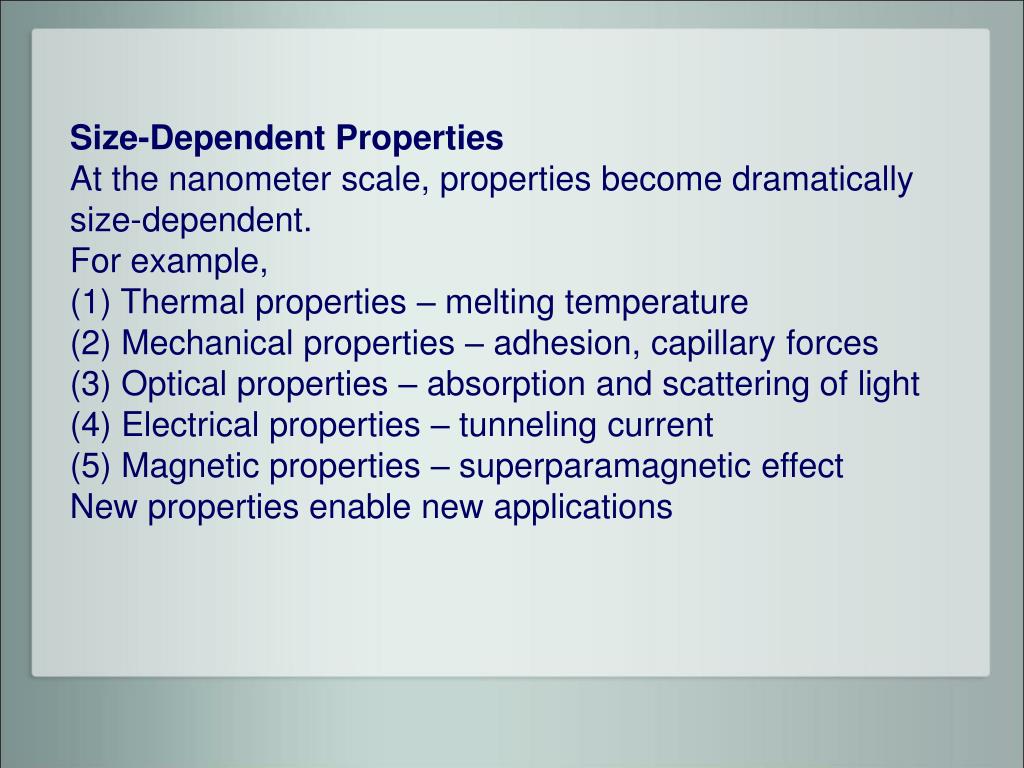 Size-Dependent Properties
At the nanometer scale, properties become dramatically size-dependent.
For example,
(1) Thermal properties – melting temperature
(2) Mechanical properties – adhesion, capillary forces
(3) Optical properties – absorption and scattering of light
(4) Electrical properties – tunneling current
(5) Magnetic properties – superparamagnetic effect
New properties enable new applications